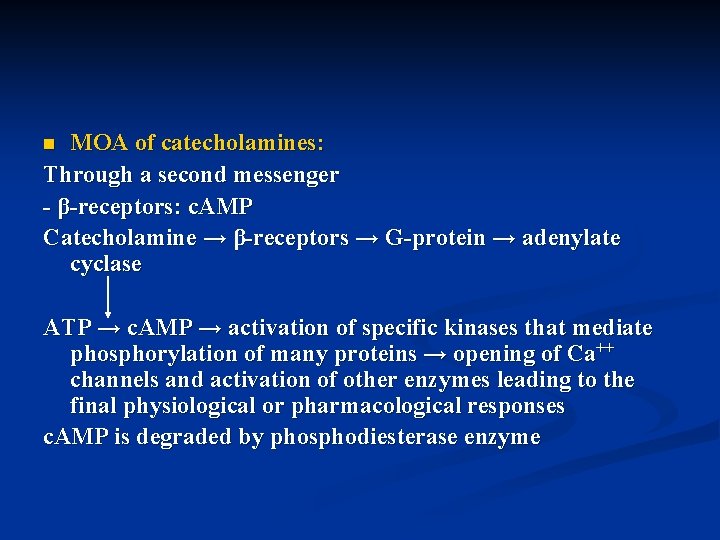 MOA of catecholamines:

Through a second messenger

- β-receptors: cAMP

Catecholamine → β-receptors → G-protein → adenylate cyclase

ATP → cAMP → activation of specific kinases that mediate phosphorylation of many proteins → opening of $Ca^{++}$ channels and activation of other enzymes leading to the final physiological or pharmacological responses

cAMP is degraded by phosphodiesterase enzyme